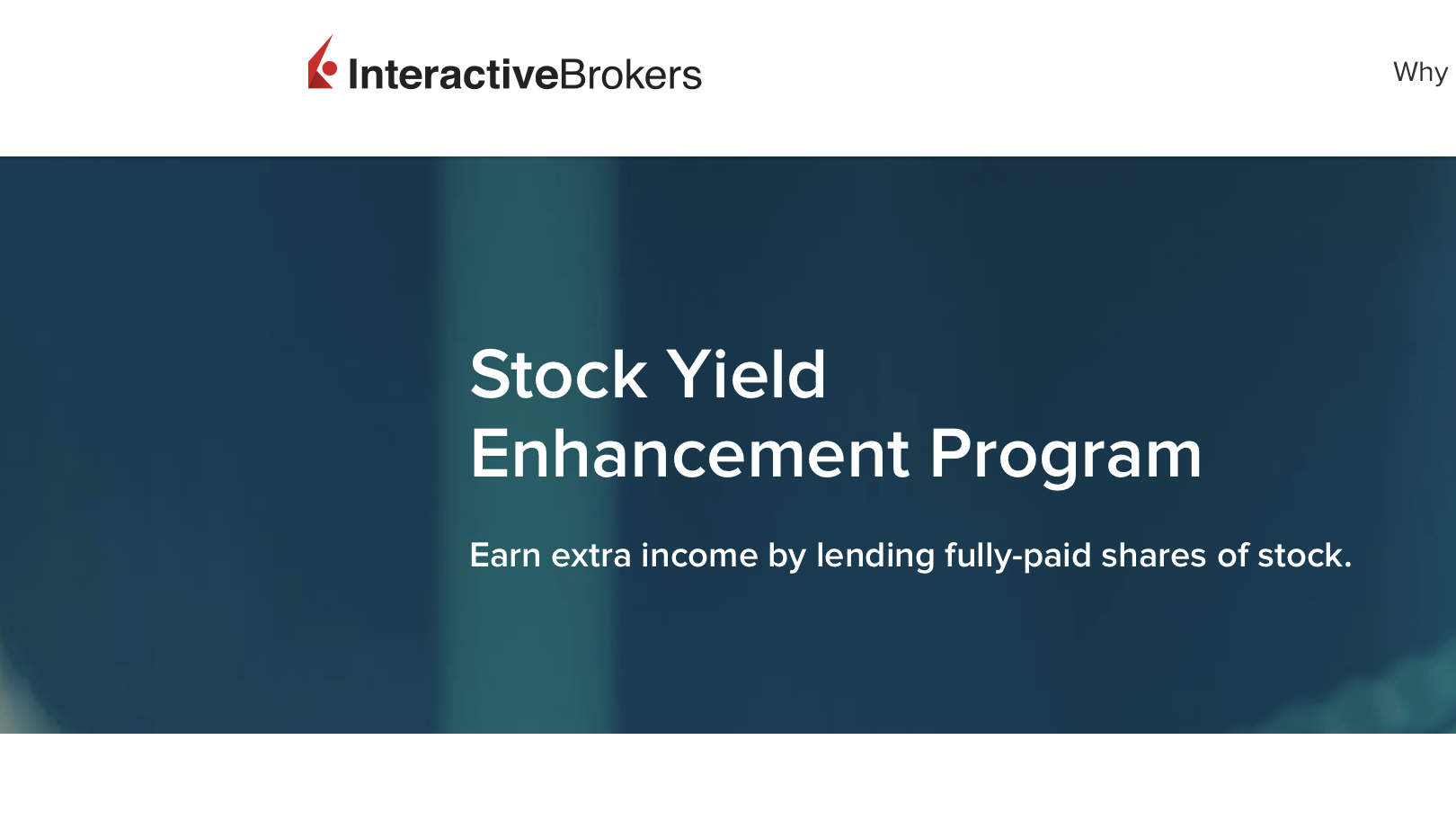 InteractiveBrokers

Why

Stock Yield Enhancement Program

Earn extra income by lending fully-paid shares of stock.